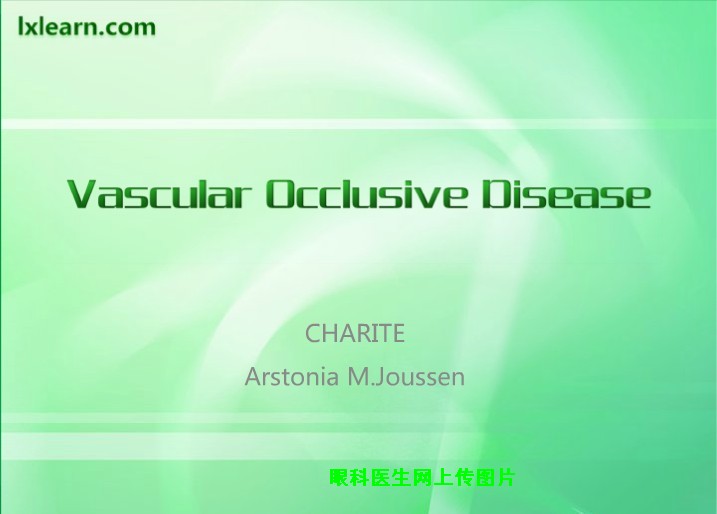 lxlearn.com

Vascular Occlusive Disease

CHARITE

Arstonia M.Joussen

眼科医生网上传图片